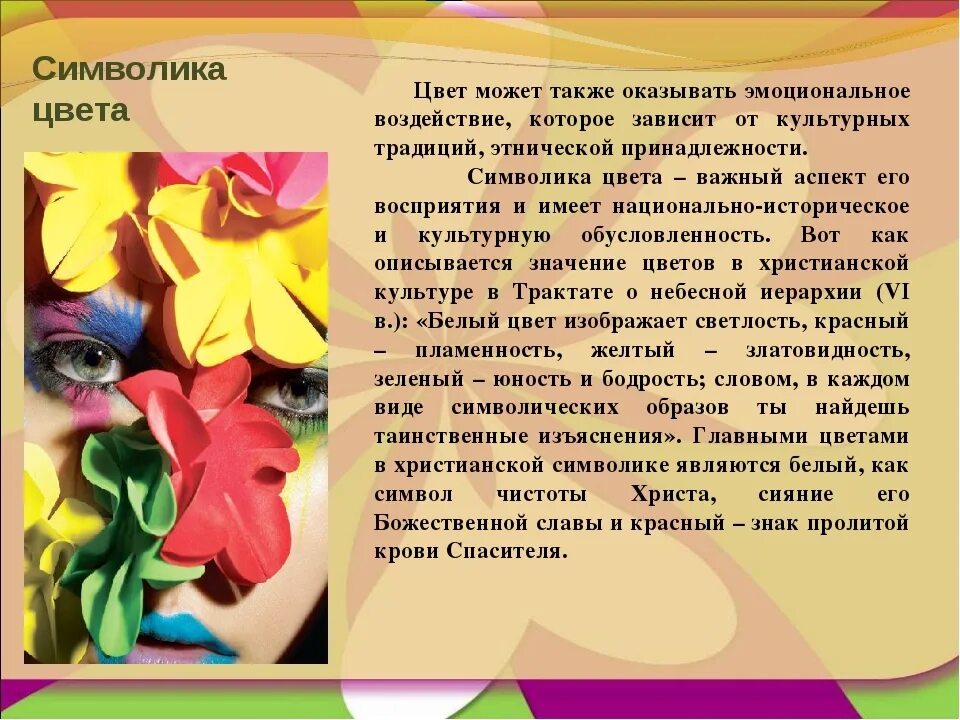 Символика цвета

Цвет может также оказывать эмоциональное воздействие, которое зависит от культурных традиций, этнической принадлежности.

Символика цвета – важный аспект его восприятия и имеет национально-историческое и культурную обусловленность. Вот как описывается значение цветов в христианской культуре в Трактате о небесной иерархии (VI в.): «Белый цвет изображает светлость, красный – пламенность, желтый – златовидность, зеленый – юность и бодрость; словом, в каждом виде символических образов ты найдешь таинственные изъяснения». Главными цветами в христианской символике являются белый, как символ чистоты Христа, сияние его Божественной славы и красный – знак пролитой крови Спасителя.